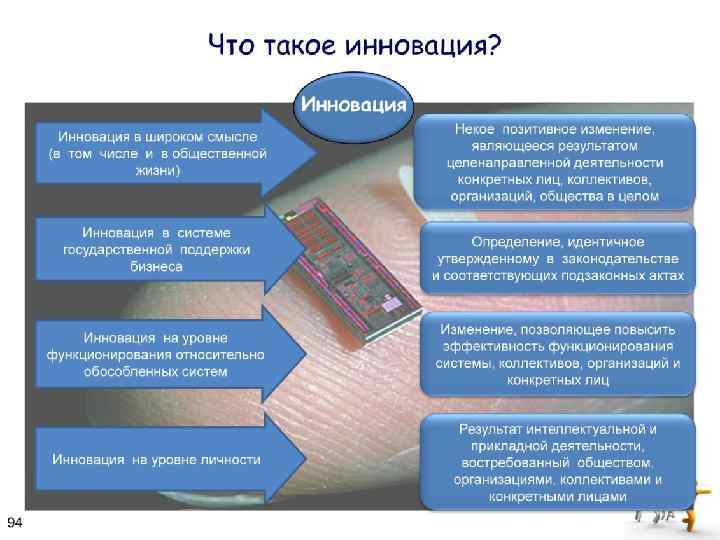 Что такое инновация?

Инновация

Инновация в широком смысле (в том числе и в общественной жизни)

Некое позитивное изменение, являющееся результатом целенаправленной деятельности конкретных лиц, коллективов, организаций, общества в целом

Инновация в системе государственной поддержки бизнеса

Определение, идентичное утвержденному в законодательстве и соответствующих подзаконных актах

Инновация на уровне функционирования относительно обособленных систем

Изменение, позволяющее повысить эффективность функционирования системы, коллективов, организаций и конкретных лиц

Инновация на уровне личности

Результат интеллектуальной и прикладной деятельности, востребованный обществом, организациями, коллективами и конкретными лицами

94